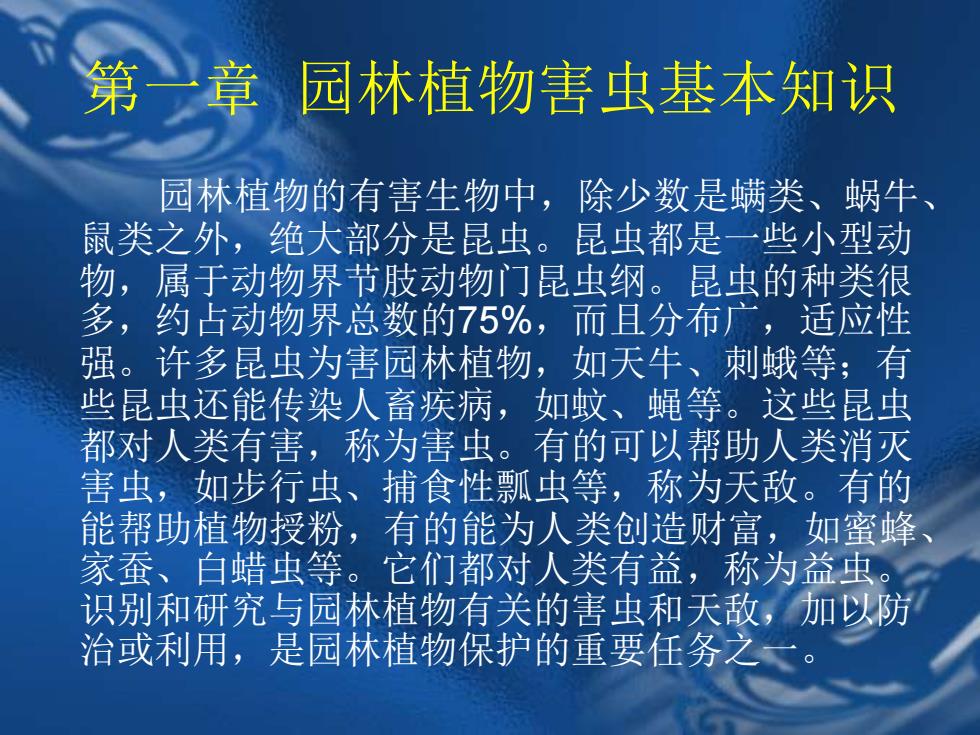 第一章 园林植物害虫基本知识

园林植物的有害生物中，除少数是螨类、蜗牛、鼠类之外，绝大部分是昆虫。昆虫都是一些小型动物，属于动物界节肢动物门昆虫纲。昆虫的种类很多，约占动物界总数的75%，而且分布广，适应性强。许多昆虫为害园林植物，如天牛、刺蛾等；有些昆虫还能传染人畜疾病，如蚊、蝇等。这些昆虫都对人类有害，称为害虫。有的可以帮助人类消灭害虫，如步行虫、捕食性瓢虫等，称为天敌。有的能帮助植物授粉，有的能为人类创造财富，如蜜蜂、家蚕、白蜡虫等。它们都对人类有益，称为益虫。识别和研究与园林植物有关的害虫和天敌，加以防治或利用，是园林植物保护的重要任务之一。